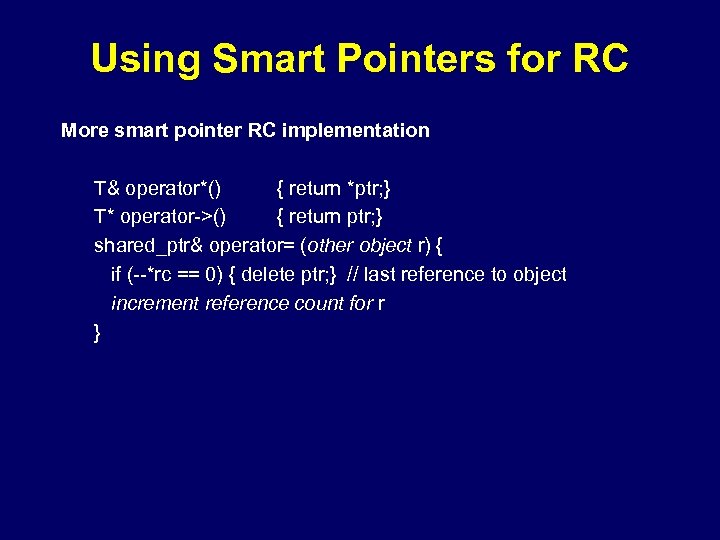 Using Smart Pointers for RC

More smart pointer RC implementation

T& operator*() { return *ptr;}
T* operator->() { return ptr;}
shared_ptr& operator= (other object r) {
if (--*rc == 0) { delete ptr;} // last reference to object
increment reference count for r
}